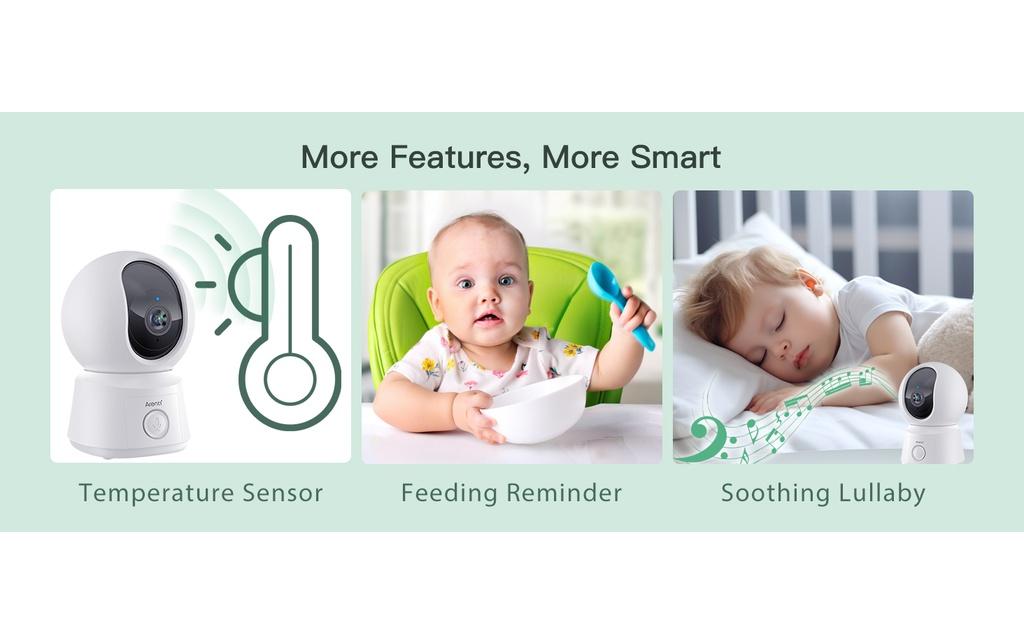 More Features, More Smart

Arenti

Temperature Sensor

Feeding Reminder

Soothing Lullaby